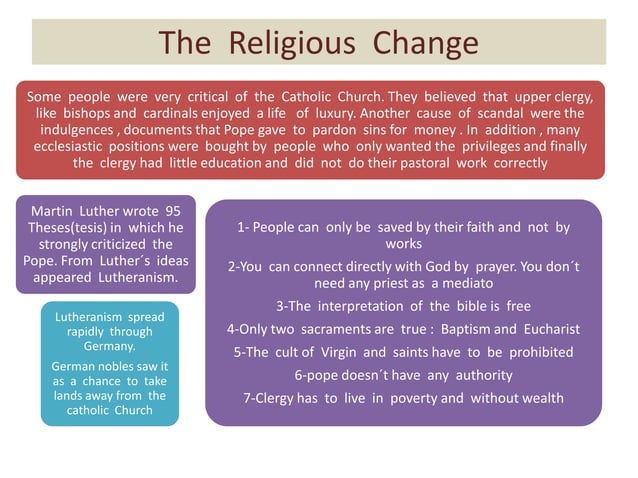 The Religious Change

Some people were very critical of the Catholic Church. They believed that upper clergy, like bishops and cardinals enjoyed a life of luxury. Another cause of scandal were the indulgences , documents that Pope gave to pardon sins for money . In addition , many ecclesiastic positions were bought by people who only wanted the privileges and finally the clergy had little education and did not do their pastoral work correctly

Martin Luther wrote 95 Theses(tesis) in which he strongly criticized the Pope. From Luther´s ideas appeared Lutheranism.

Lutheranism spread rapidly through Germany.

German nobles saw it as a chance to take lands away from the catholic Church

1- People can only be saved by their faith and not by works

2-You can connect directly with God by prayer. You don´t need any priest as a mediato

3-The interpretation of the bible is free

4-Only two sacraments are true : Baptism and Eucharist

5-The cult of Virgin and saints have to be prohibited

6-pope doesn´t have any authority

7-Clergy has to live in poverty and without wealth